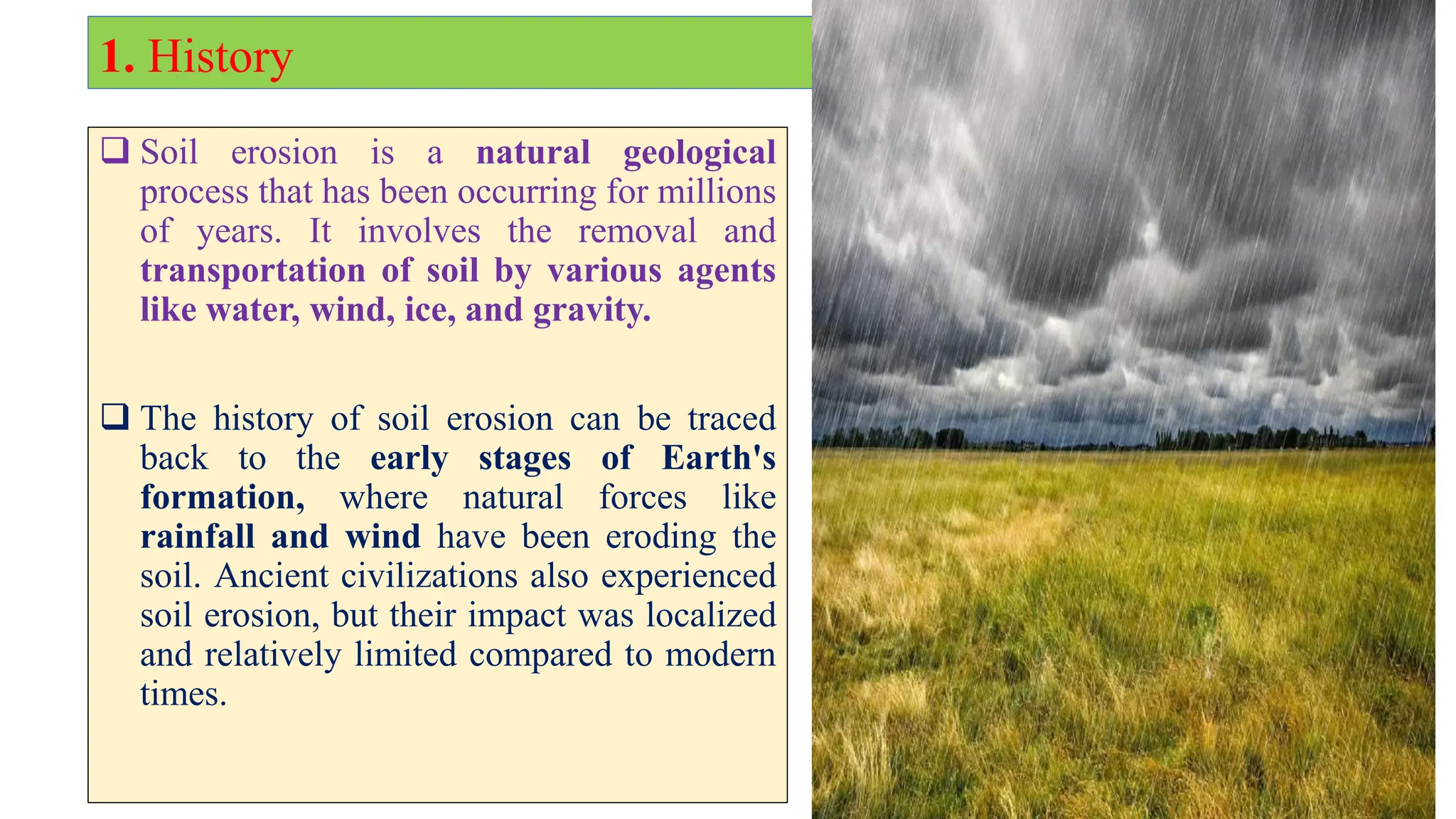 1. History

❑ Soil erosion is a natural geological process that has been occurring for millions of years. It involves the removal and transportation of soil by various agents like water, wind, ice, and gravity.

❑ The history of soil erosion can be traced back to the early stages of Earth's formation, where natural forces like rainfall and wind have been eroding the soil. Ancient civilizations also experienced soil erosion, but their impact was localized and relatively limited compared to modern times.